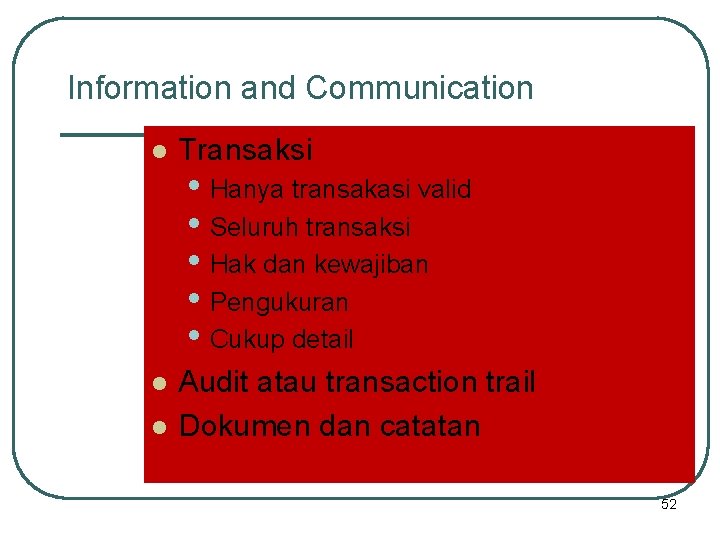 Information and Communication

- Transaksi
  - Hanya transakasi valid
  - Seluruh transaksi
  - Hak dan kewajiban
  - Pengukuran
  - Cukup detail
- Audit atau transaction trail
- Dokumen dan catatan

52